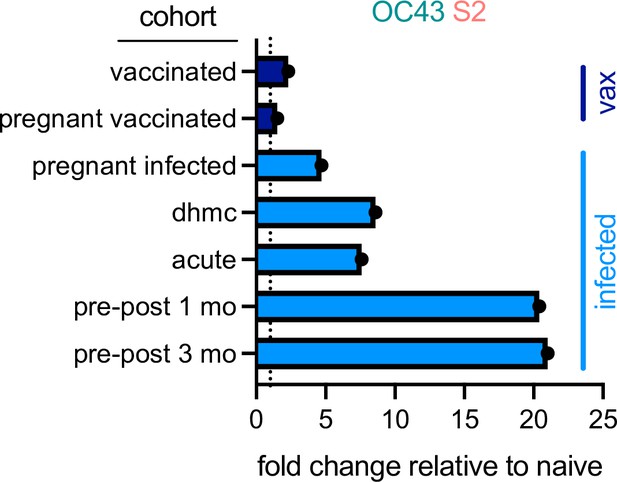 cohort

OC43 S2

vaccinated
pregnant vaccinated
pregnant infected
dhmc
acute
pre-post 1 mo
pre-post 3 mo

vax
infected

0 5 10 15 20 25

fold change relative to naive